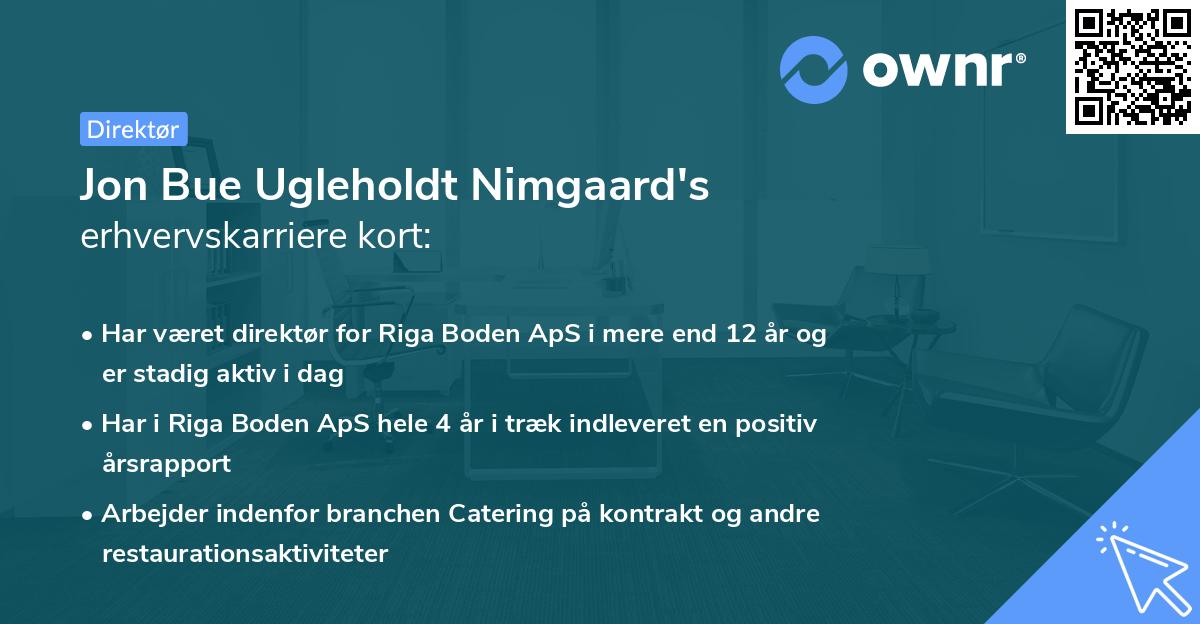 ownr®

Direktør

Jon Bue Ugleholdt Nimgaard's erhvervskarriere kort:

• Har været direktør for Riga Boden ApS i mere end 12 år og er stadig aktiv i dag
• Har i Riga Boden ApS hele 4 år i træk indleveret en positiv årsrapport
• Arbejder indenfor branchen Catering på kontrakt og andre restaurationsaktiviteter